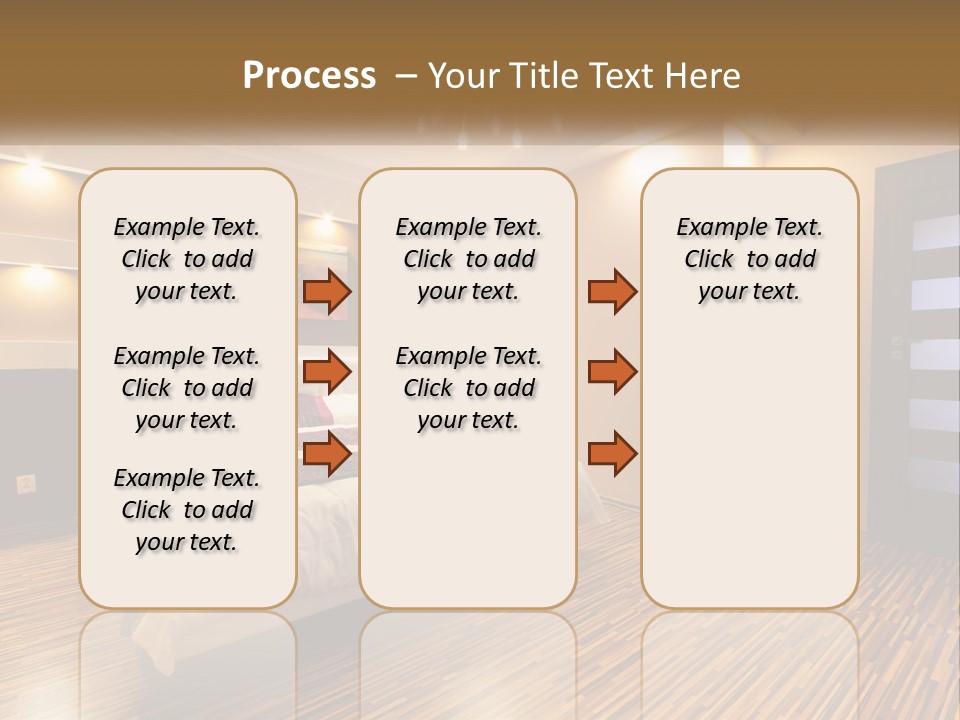 Process – Your Title Text Here

Example Text. Click to add your text.

Example Text. Click to add your text.

Example Text. Click to add your text.

Example Text. Click to add your text.

Example Text. Click to add your text.

Example Text. Click to add your text.